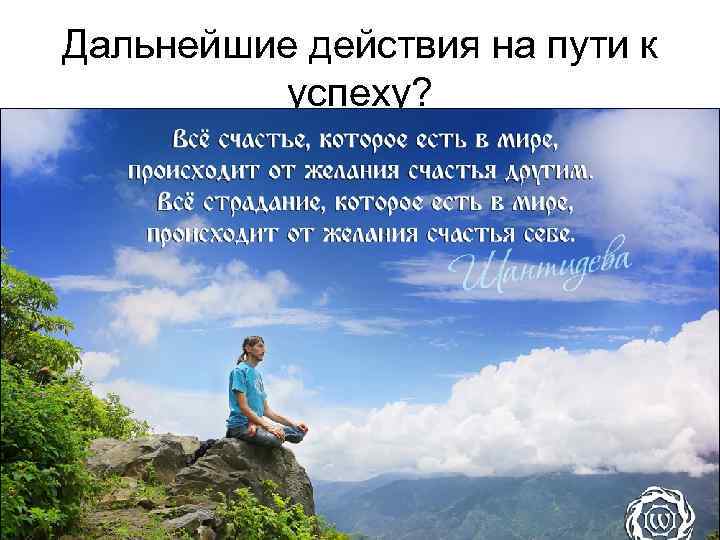 Дальнейшие действия на пути к успеху?

Всё счастье, которое есть в мире, происходит от желания счастья другим. Всё страдание, которое есть в мире, происходит от желания счастья себе.

Шантидева